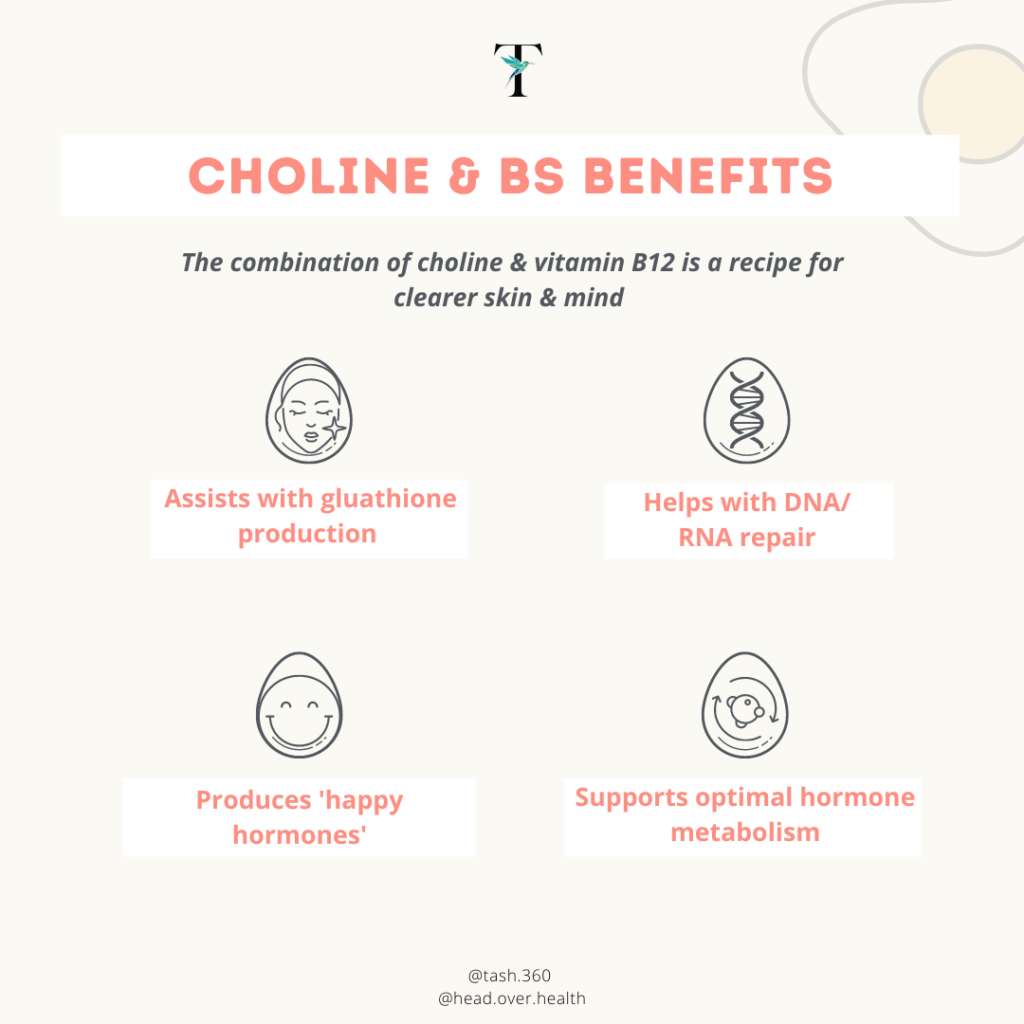 T

CHOLINE & BS BENEFITS

The combination of choline & vitamin B12 is a recipe for clearer skin & mind

Assists with gluathione production

Helps with DNA/ RNA repair

Produces 'happy hormones'

Supports optimal hormone metabolism

@tash.360
@head.over.health